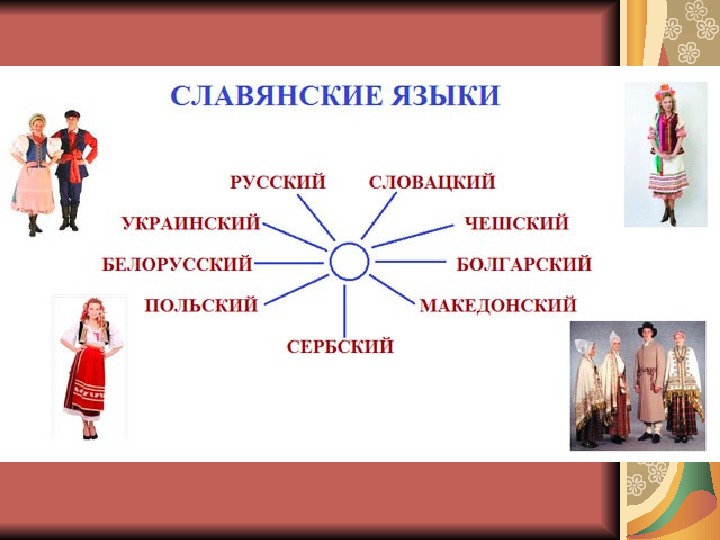 СЛАВЯНСКИЕ ЯЗЫКИ

РУССКИЙ

СЛОВАЦКИЙ

УКРАИНСКИЙ

ЧЕШСКИЙ

БЕЛОРУССКИЙ

БОЛГАРСКИЙ

ПОЛЬСКИЙ

МАКЕДОНСКИЙ

СЕРБСКИЙ